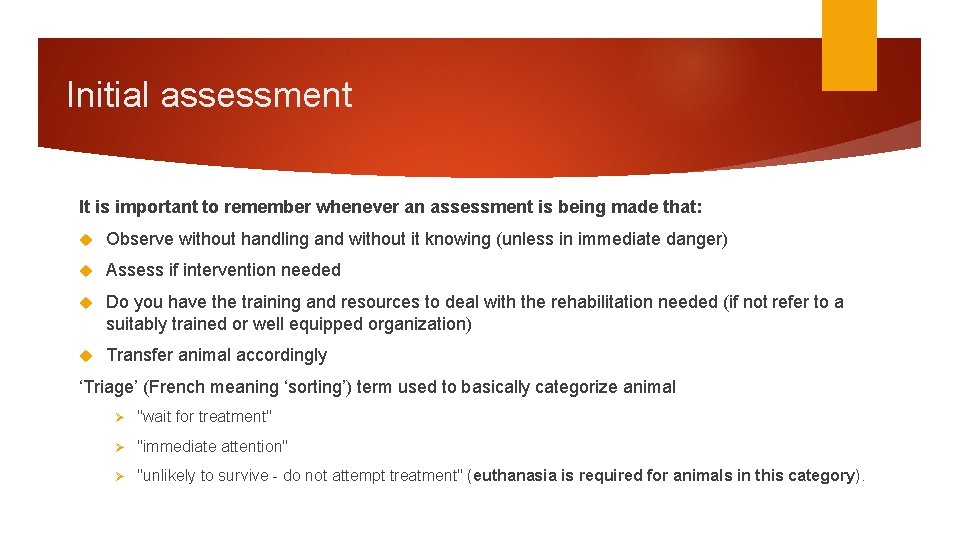 Initial assessment

It is important to remember whenever an assessment is being made that:

Observe without handling and without it knowing (unless in immediate danger)

Assess if intervention needed

Do you have the training and resources to deal with the rehabilitation needed (if not refer to a suitably trained or well equipped organization)

Transfer animal accordingly

‘Triage’ (French meaning ‘sorting’) term used to basically categorize animal

"wait for treatment"

"immediate attention"

"unlikely to survive - do not attempt treatment" (euthanasia is required for animals in this category).